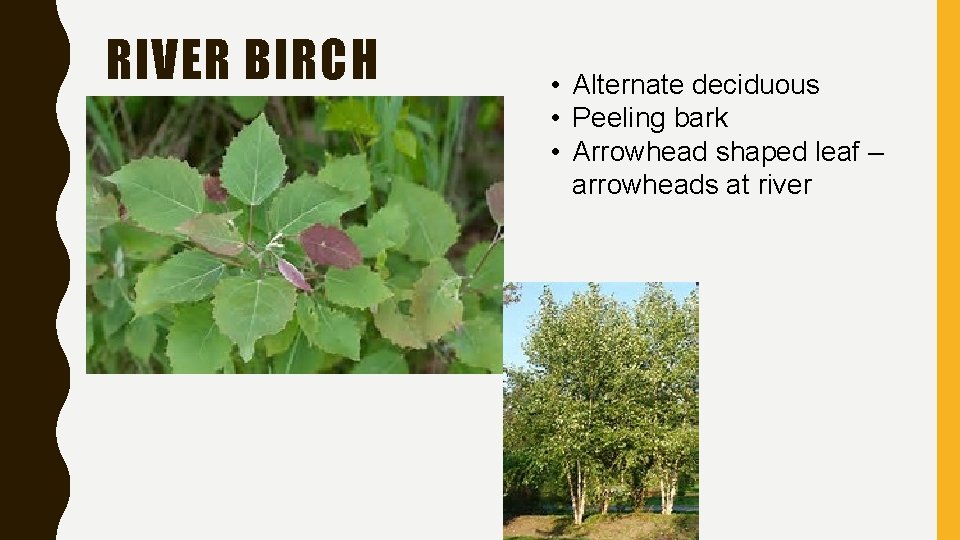 RIVER BIRCH

• Alternate deciduous
• Peeling bark
• Arrowhead shaped leaf – arrowheads at river